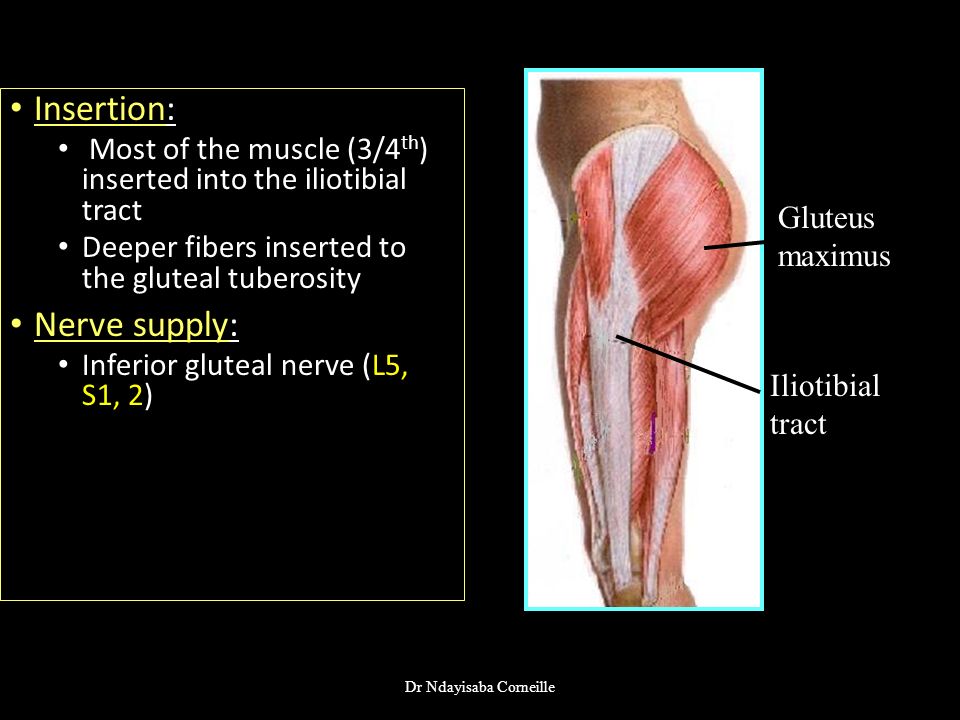 • Insertion:
  • Most of the muscle (3/4$^{th}$) inserted into the iliotibial tract
  • Deeper fibers inserted to the gluteal tuberosity
• Nerve supply:
  • Inferior gluteal nerve (L5, S1, 2)

Gluteus maximus

Iliotibial tract

Dr Ndayisaba Corneille